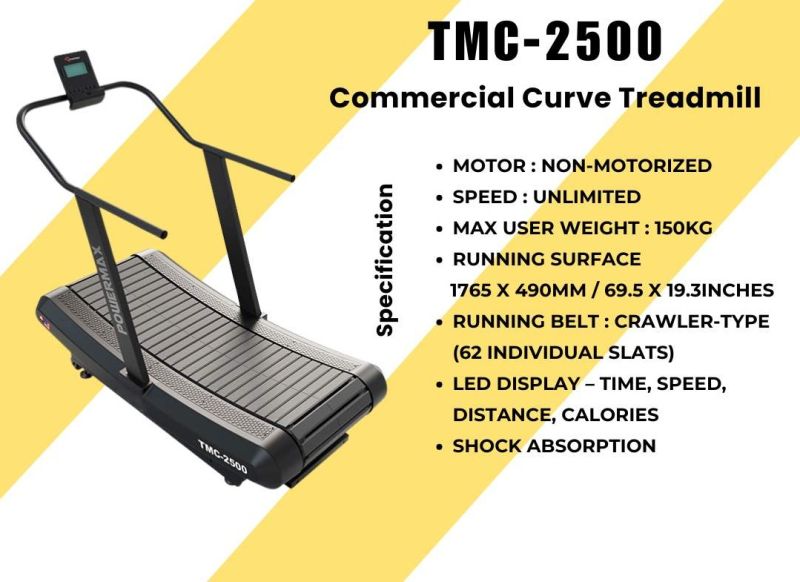 TMC-2500
Commercial Curve Treadmill

Specification

• MOTOR : NON-MOTORIZED
• SPEED : UNLIMITED
• MAX USER WEIGHT : 150KG
• RUNNING SURFACE
1765 X 490MM / 69.5 X 19.3INCHES
• RUNNING BELT : CRAWLER-TYPE (62 INDIVIDUAL SLATS)
• LED DISPLAY – TIME, SPEED, DISTANCE, CALORIES
• SHOCK ABSORPTION

POWERMAX
TMC-2500